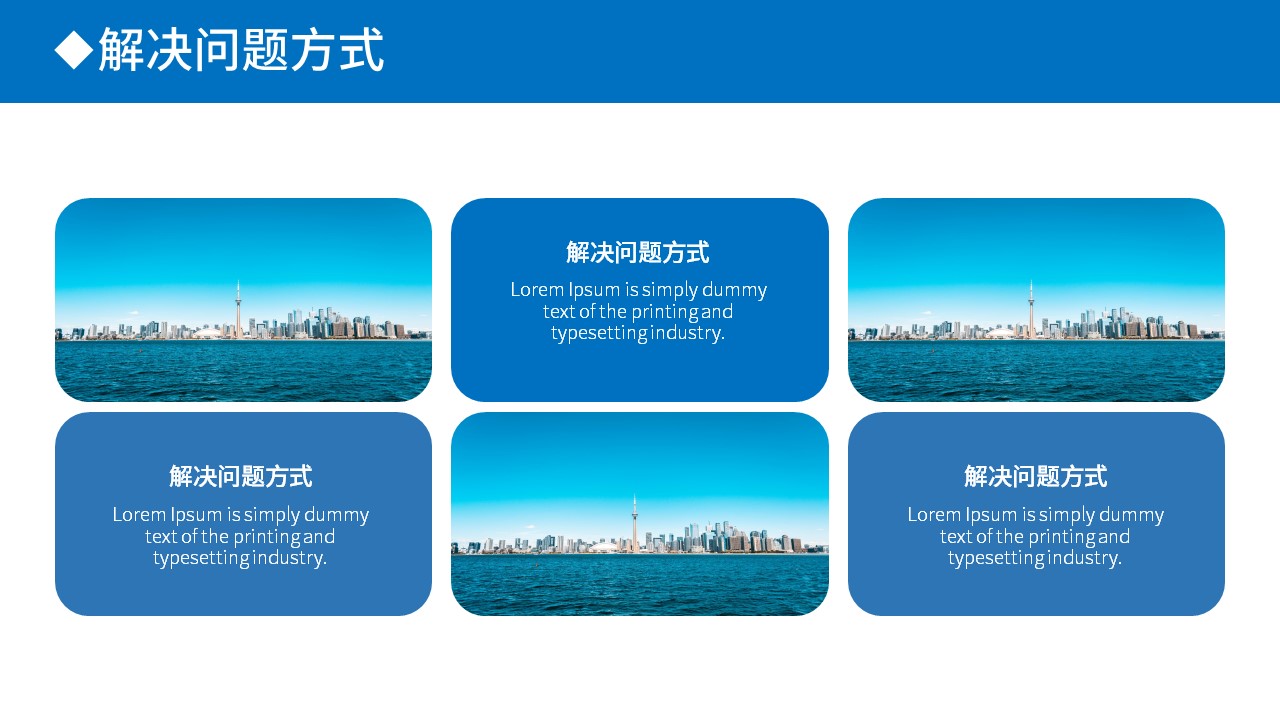 ◆解决问题方式

解决问题方式
Lorem Ipsum is simply dummy text of the printing and typesetting industry.

解决问题方式
Lorem Ipsum is simply dummy text of the printing and typesetting industry.

解决问题方式
Lorem Ipsum is simply dummy text of the printing and typesetting industry.